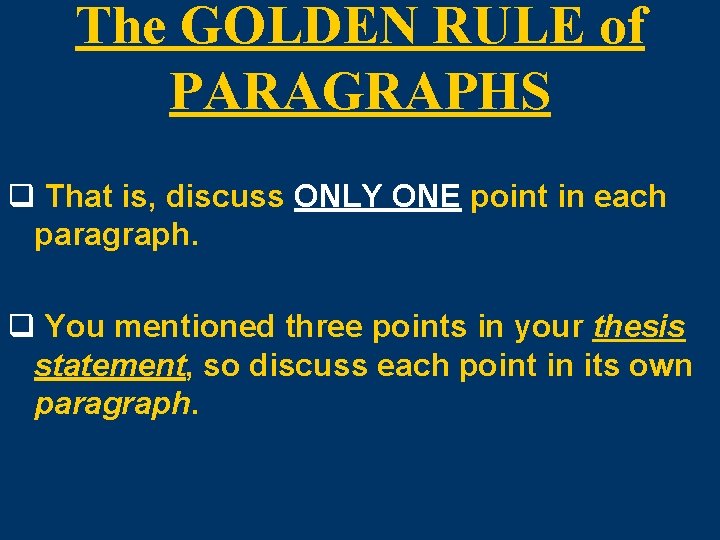 The GOLDEN RULE of PARAGRAPHS

❑ That is, discuss ONLY ONE point in each paragraph.

❑ You mentioned three points in your thesis statement, so discuss each point in its own paragraph.